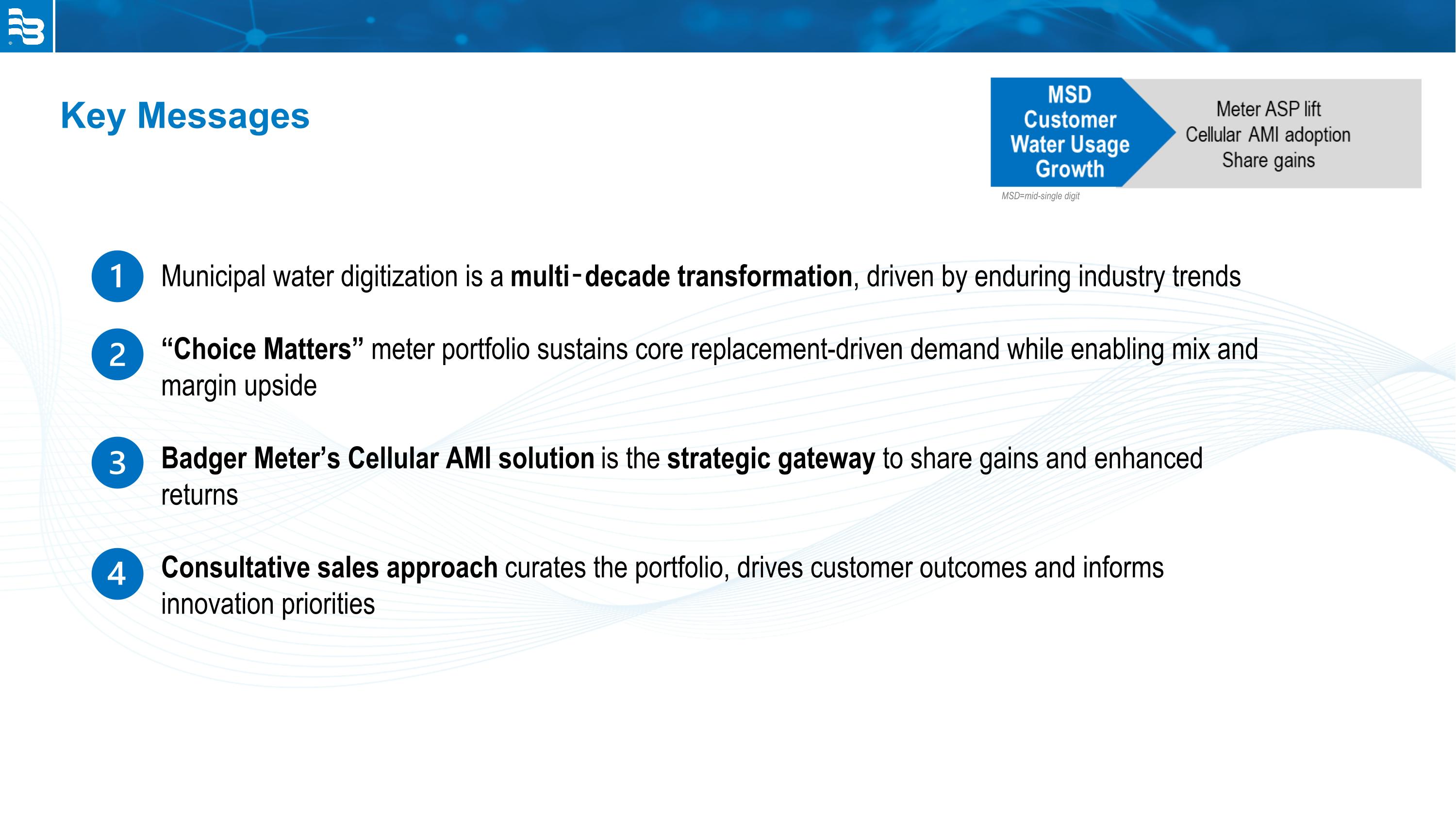 Key Messages

MSD Customer Water Usage Growth

Meter ASP lift
Cellular AMI adoption
Share gains

MSD=mid-single digit

1 Municipal water digitization is a multi-decade transformation, driven by enduring industry trends

2 “Choice Matters” meter portfolio sustains core replacement-driven demand while enabling mix and margin upside

3 Badger Meter’s Cellular AMI solution is the strategic gateway to share gains and enhanced returns

4 Consultative sales approach curates the portfolio, drives customer outcomes and informs innovation priorities